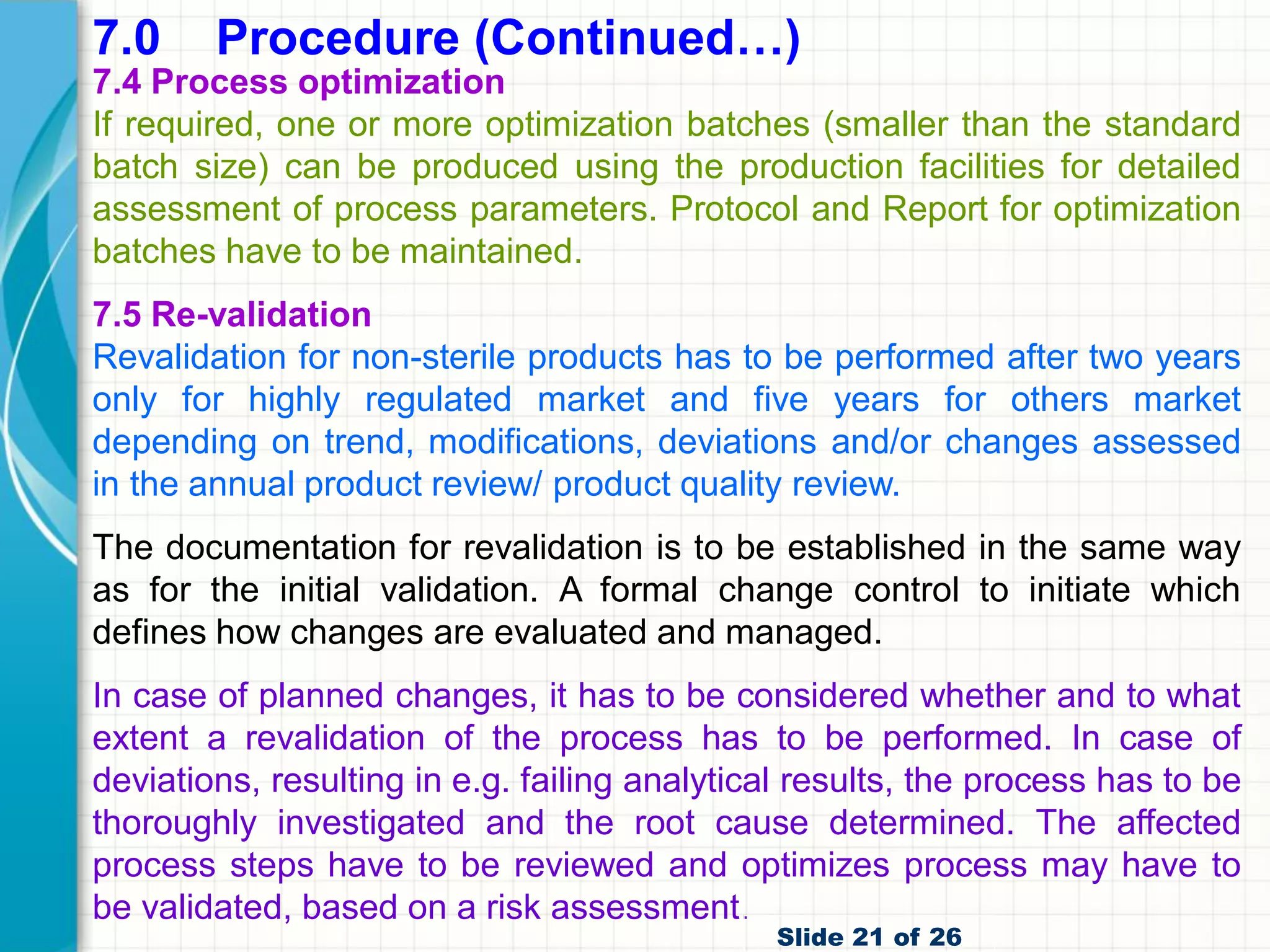 7.0 Procedure (Continued…)

7.4 Process optimization

If required, one or more optimization batches (smaller than the standard batch size) can be produced using the production facilities for detailed assessment of process parameters. Protocol and Report for optimization batches have to be maintained.

7.5 Re-validation

Revalidation for non-sterile products has to be performed after two years only for highly regulated market and five years for others market depending on trend, modifications, deviations and/or changes assessed in the annual product review/ product quality review.

The documentation for revalidation is to be established in the same way as for the initial validation. A formal change control to initiate which defines how changes are evaluated and managed.

In case of planned changes, it has to be considered whether and to what extent a revalidation of the process has to be performed. In case of deviations, resulting in e.g. failing analytical results, the process has to be thoroughly investigated and the root cause determined. The affected process steps have to be reviewed and optimizes process may have to be validated, based on a risk assessment.

Slide 21 of 26